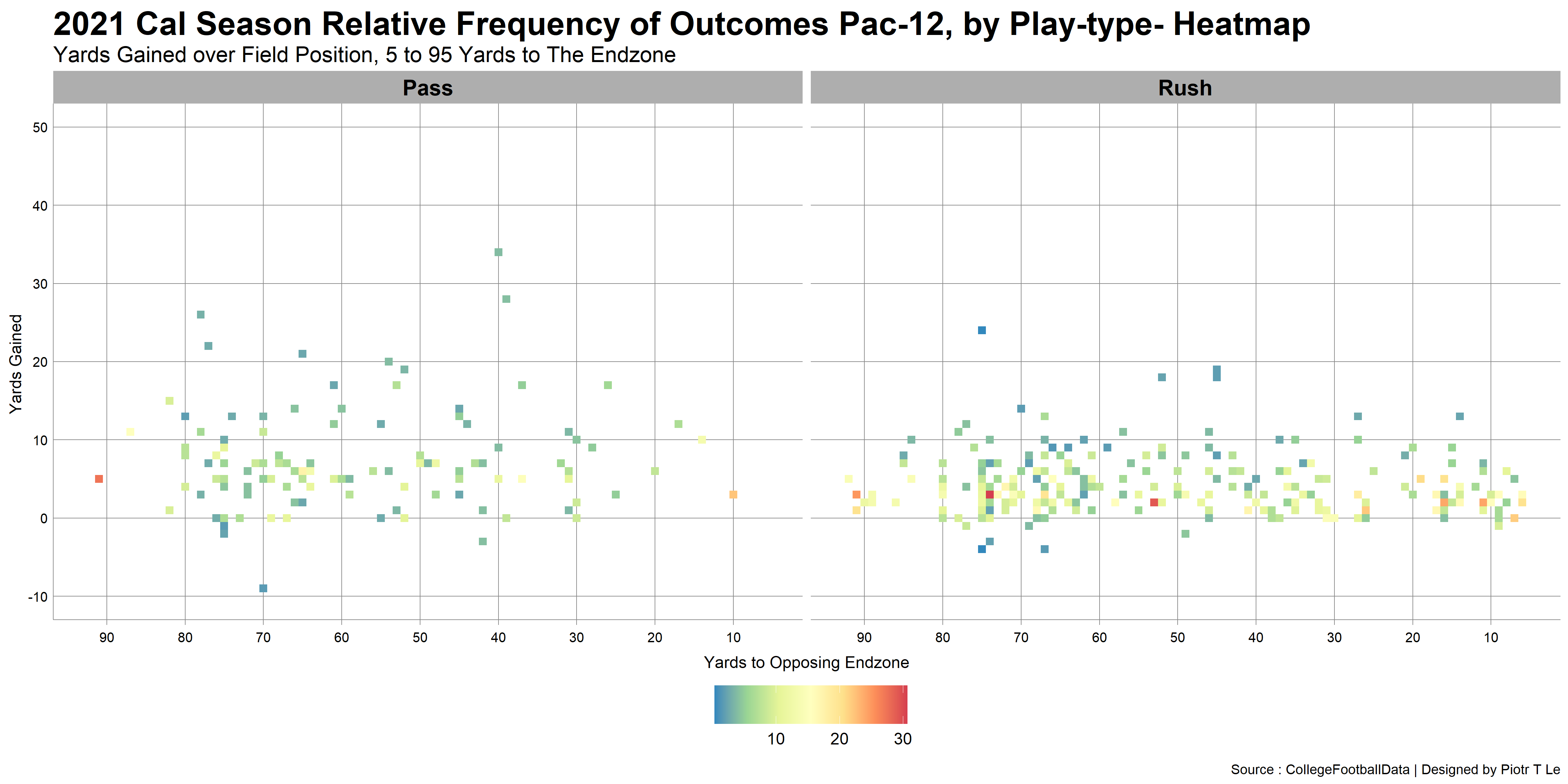 2021 Cal Season Relative Frequency of Outcomes Pac-12, by Play-type- Heatmap
Yards Gained over Field Position, 5 to 95 Yards to The Endzone

Pass

Rush

Yards Gained

50
40
30
20
10
0
-10

90 80 70 60 50 40 30 20 10

90 80 70 60 50 40 30 20 10

Yards to Opposing Endzone

10 20 30

Source : CollegeFootballData | Designed by Piotr T Le